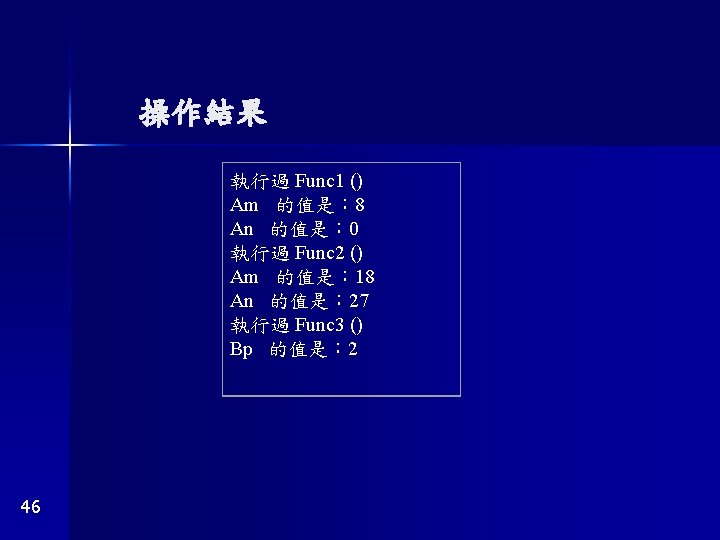 操作結果

執行過 Func1 ()
Am 的值是：8
An 的值是：0
執行過 Func2 ()
Am 的值是：18
An 的值是：27
執行過 Func3 ()
Bp 的值是：2

46